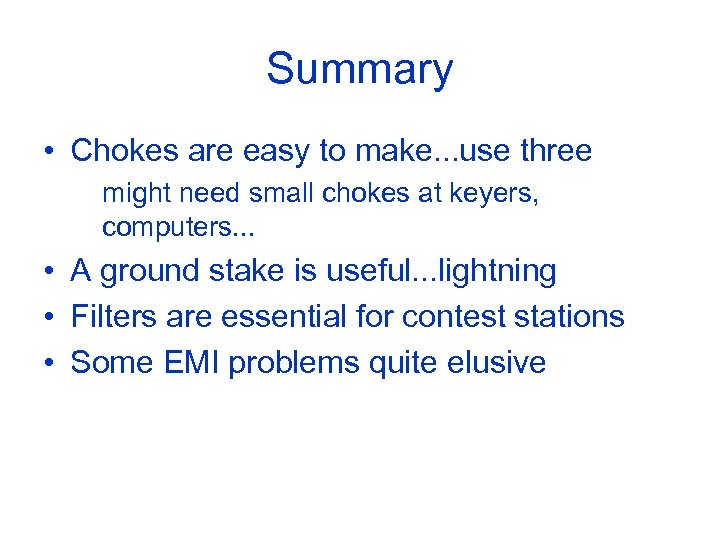 Summary

• Chokes are easy to make...use three
might need small chokes at keyers, computers...
• A ground stake is useful...lightning
• Filters are essential for contest stations
• Some EMI problems quite elusive